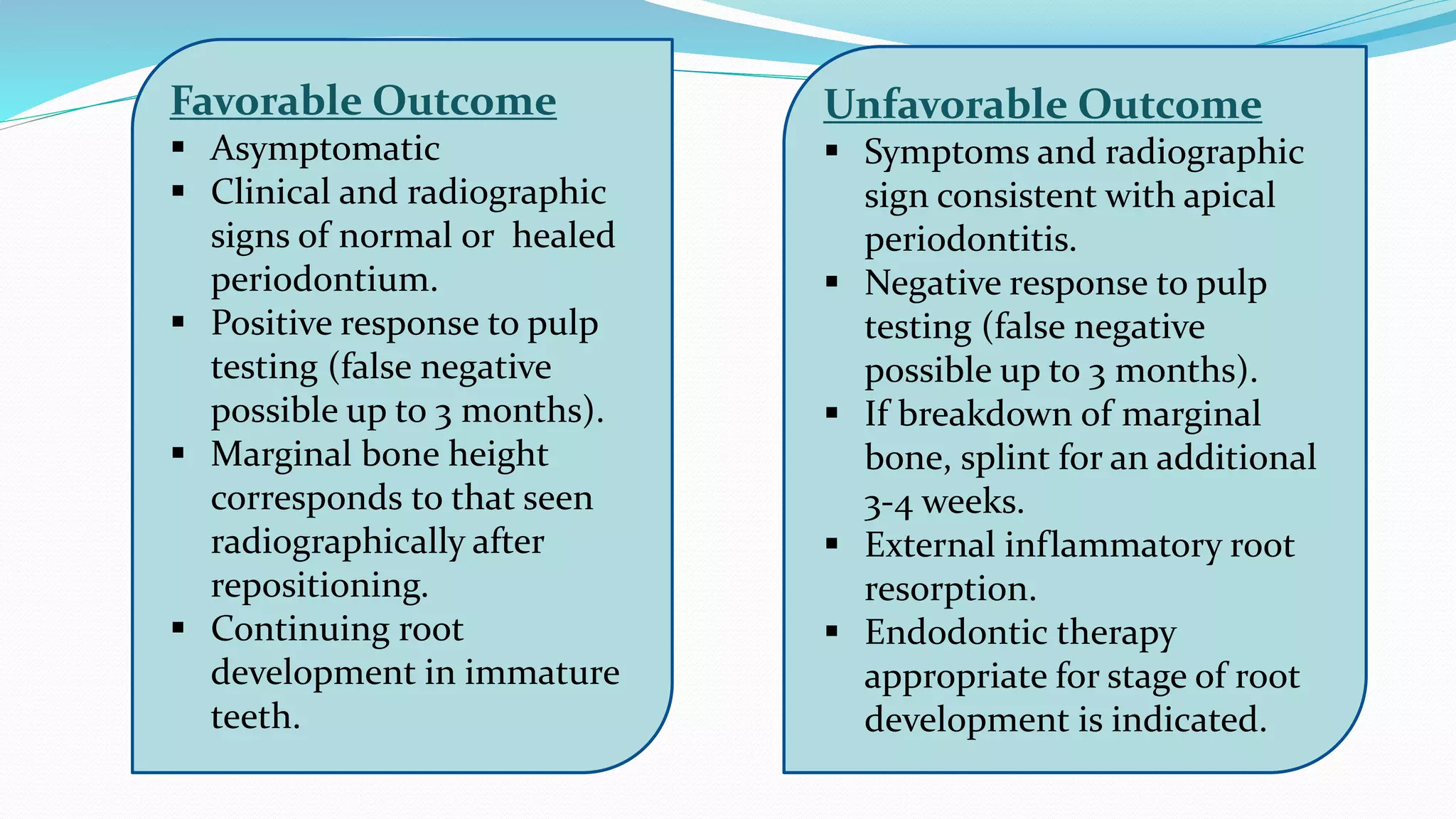 Favorable Outcome

▪ Asymptomatic
▪ Clinical and radiographic signs of normal or healed periodontium.
▪ Positive response to pulp testing (false negative possible up to 3 months).
▪ Marginal bone height corresponds to that seen radiographically after repositioning.
▪ Continuing root development in immature teeth.

Unfavorable Outcome

▪ Symptoms and radiographic sign consistent with apical periodontitis.
▪ Negative response to pulp testing (false negative possible up to 3 months).
▪ If breakdown of marginal bone, splint for an additional 3-4 weeks.
▪ External inflammatory root resorption.
▪ Endodontic therapy appropriate for stage of root development is indicated.